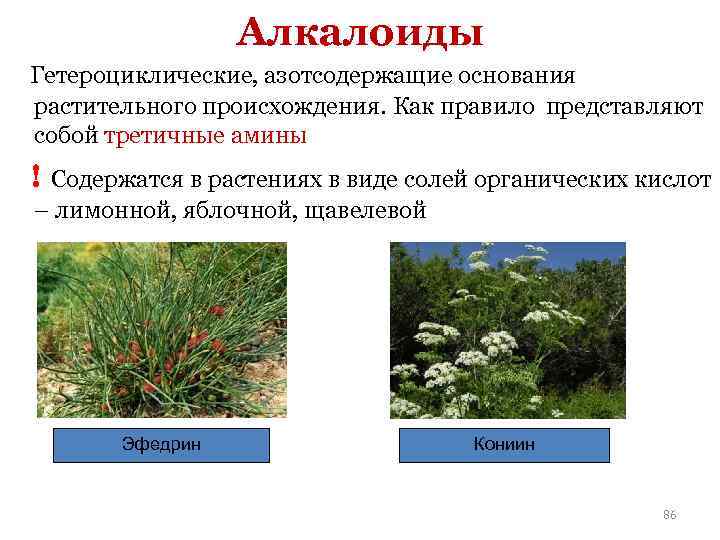 Алкалоиды

Гетероциклические, азотсодержащие основания растительного происхождения. Как правило представляют собой третичные амины

! Содержатся в растениях в виде солей органических кислот – лимонной, яблочной, щавелевой

Эфедрин

Кониин

86